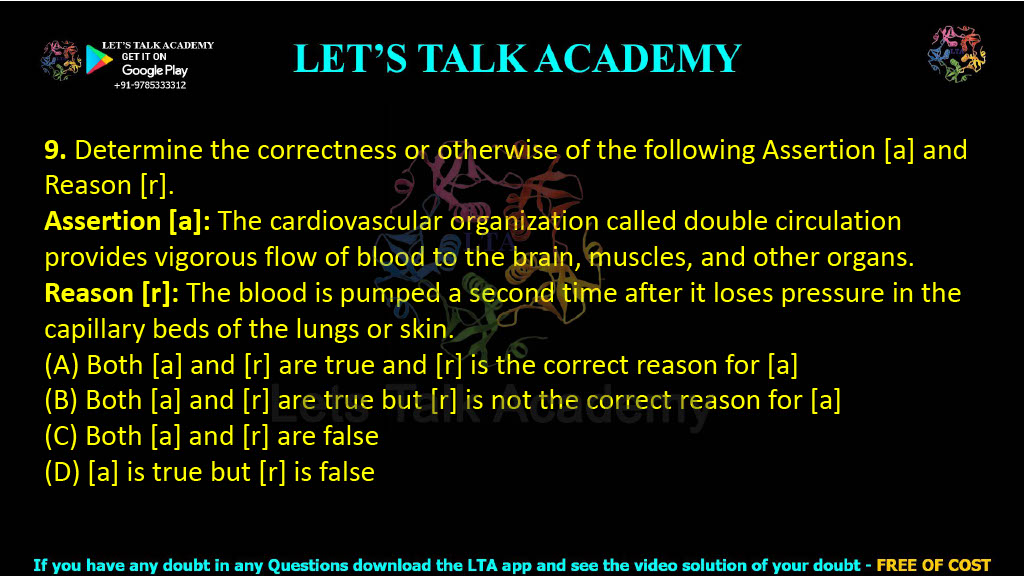 LET'S TALK ACADEMY
GET IT ON
Google Play
+91-9785333312

LET'S TALK ACADEMY

9. Determine the correctness or otherwise of the following Assertion [a] and Reason [r].
Assertion [a]: The cardiovascular organization called double circulation provides vigorous flow of blood to the brain, muscles, and other organs.
Reason [r]: The blood is pumped a second time after it loses pressure in the capillary beds of the lungs or skin.
(A) Both [a] and [r] are true and [r] is the correct reason for [a]
(B) Both [a] and [r] are true but [r] is not the correct reason for [a]
(C) Both [a] and [r] are false
(D) [a] is true but [r] is false

Lets Talk Academy

If you have any doubt in any Questions download the LTA app and see the video solution of your doubt - FREE OF COST